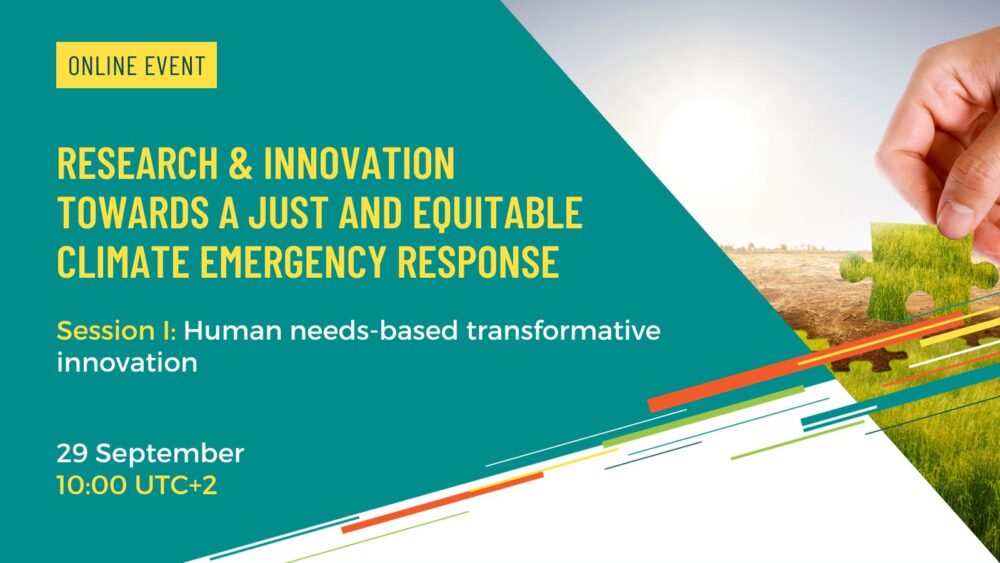 ONLINE EVENT

RESEARCH & INNOVATION TOWARDS A JUST AND EQUITABLE CLIMATE EMERGENCY RESPONSE

Session I: Human needs-based transformative innovation

29 September
10:00 UTC+2